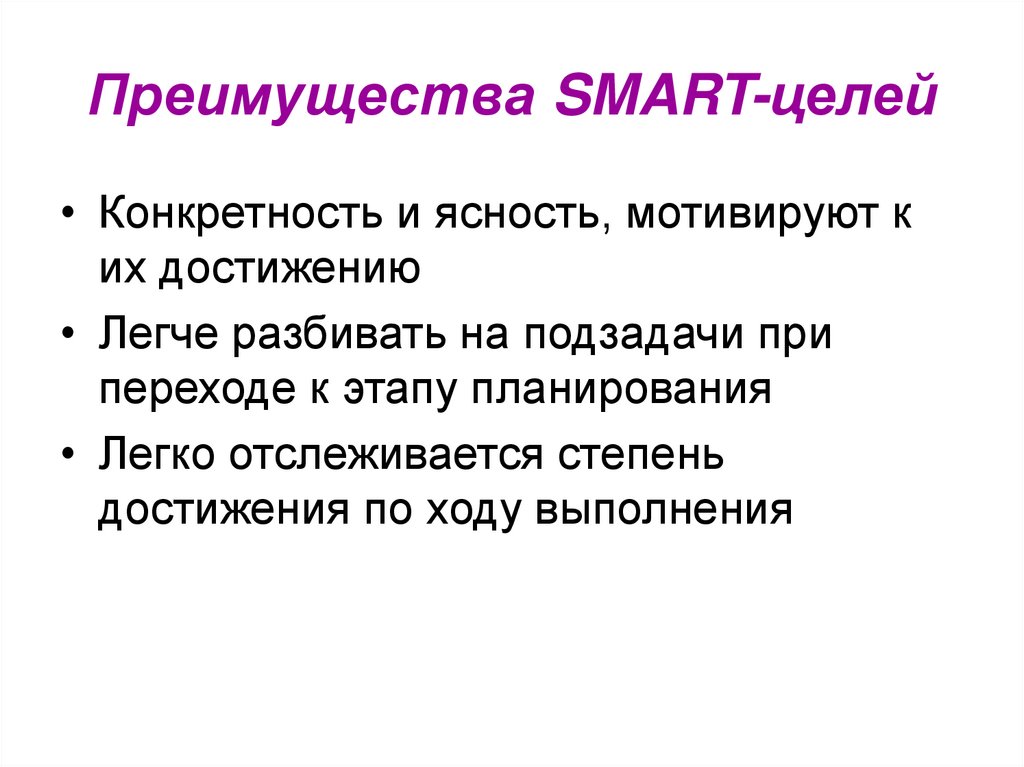 Преимущества SMART-целей

• Конкретность и ясность, мотивируют к их достижению

• Легче разбивать на подзадачи при переходе к этапу планирования

• Легко отслеживается степень достижения по ходу выполнения